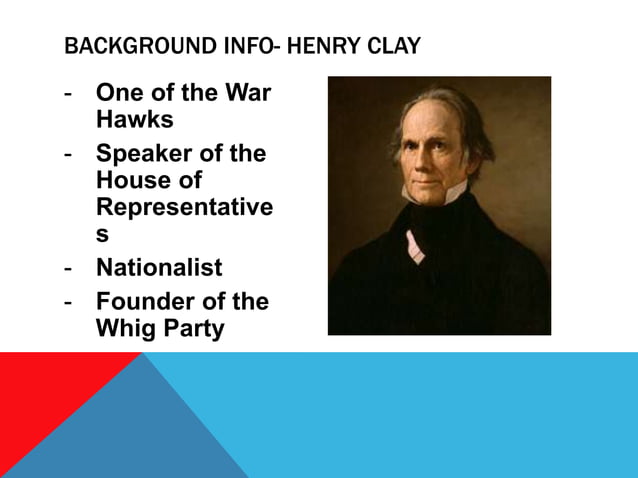 BACKGROUND INFO- HENRY CLAY

- One of the War Hawks
- Speaker of the House of Representatives
- Nationalist
- Founder of the Whig Party